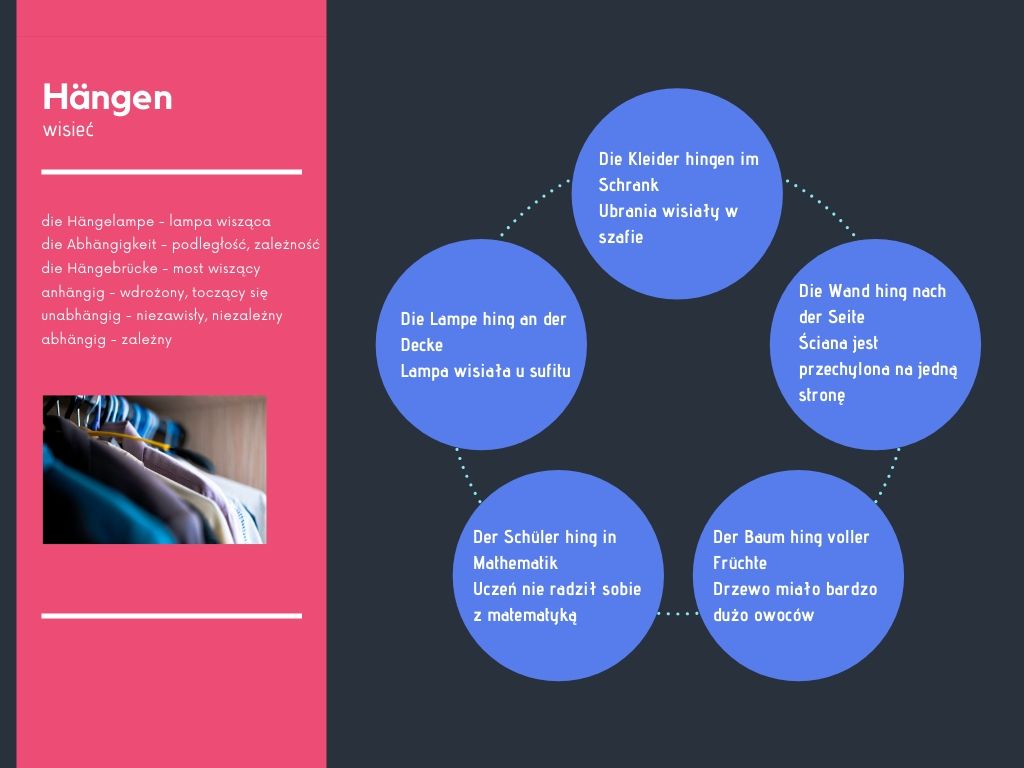 Hängen
wisieć

die Hängelampe - lampa wisząca
die Abhängigkeit - podległość, zależność
die Hängebrücke - most wiszący
anhängig - wdrożony, toczący się
unabhängig - niezawisły, niezależny
abhängig - zależny

Die Kleider hingen im Schrank
Ubrania wisiały w szafie

Die Wand hing nach der Seite
Ściana jest przechylona na jedną stronę

Der Baum hing voller Früchte
Drzewo miało bardzo dużo owoców

Der Schüler hing in Mathematik
Uczeń nie radził sobie z matematyką

Die Lampe hing an der Decke
Lampa wisiała u sufitu